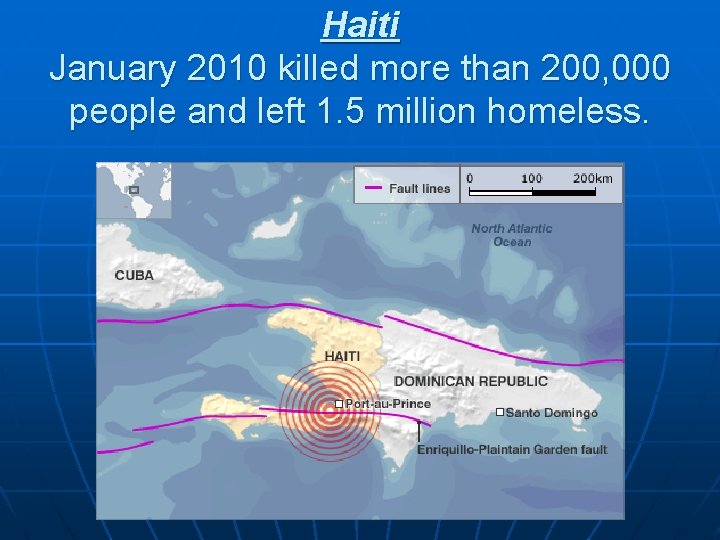 Haiti
January 2010 killed more than 200,000 people and left 1.5 million homeless.

Fault lines
0
100
200km
North Atlantic Ocean
CUBA
HAITI
DOMINICAN REPUBLIC
Port-au-Prince
Santo Domingo
Enriquillo-Plaintain Garden fault